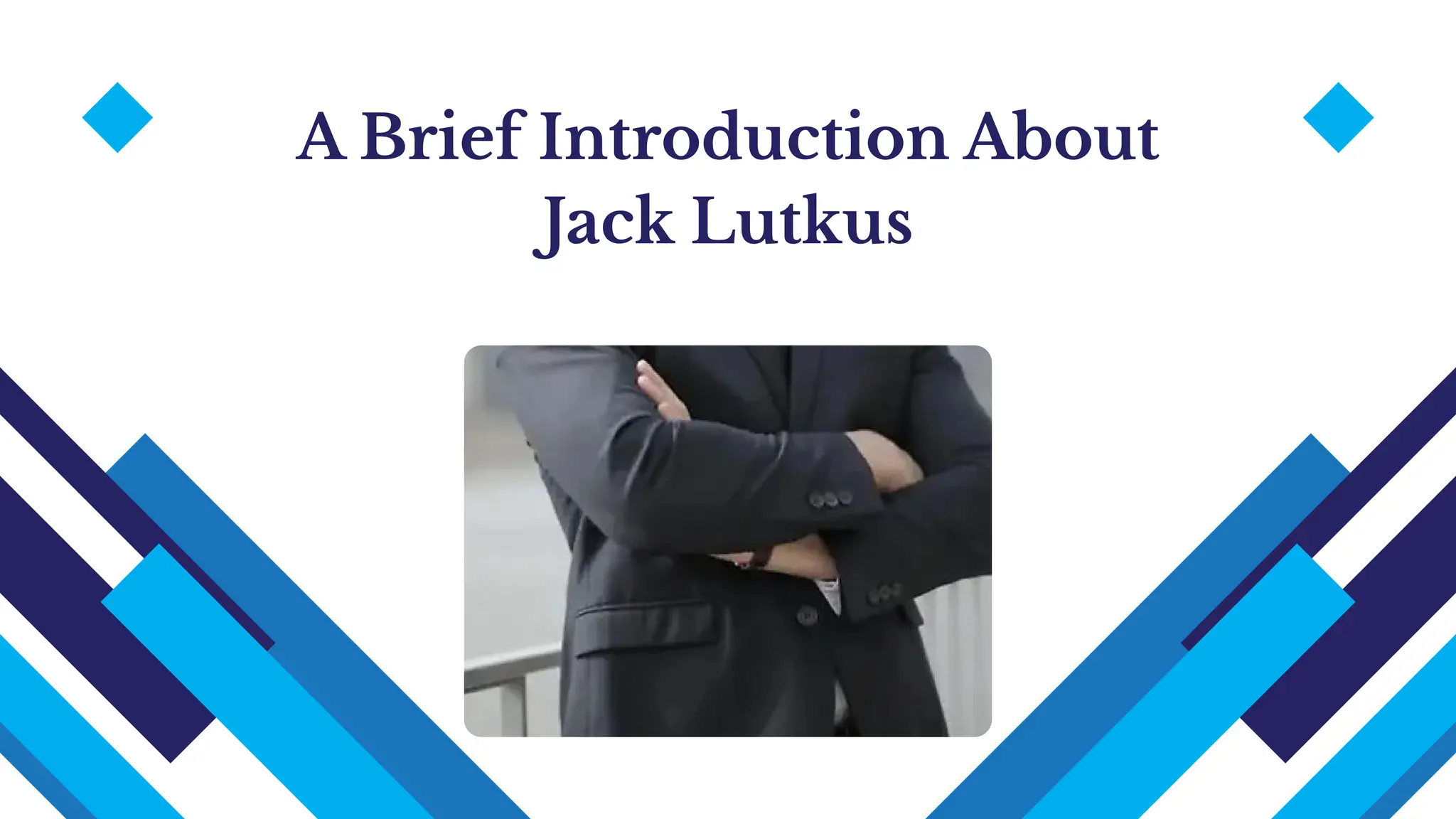 A Brief Introduction About Jack Lutkus